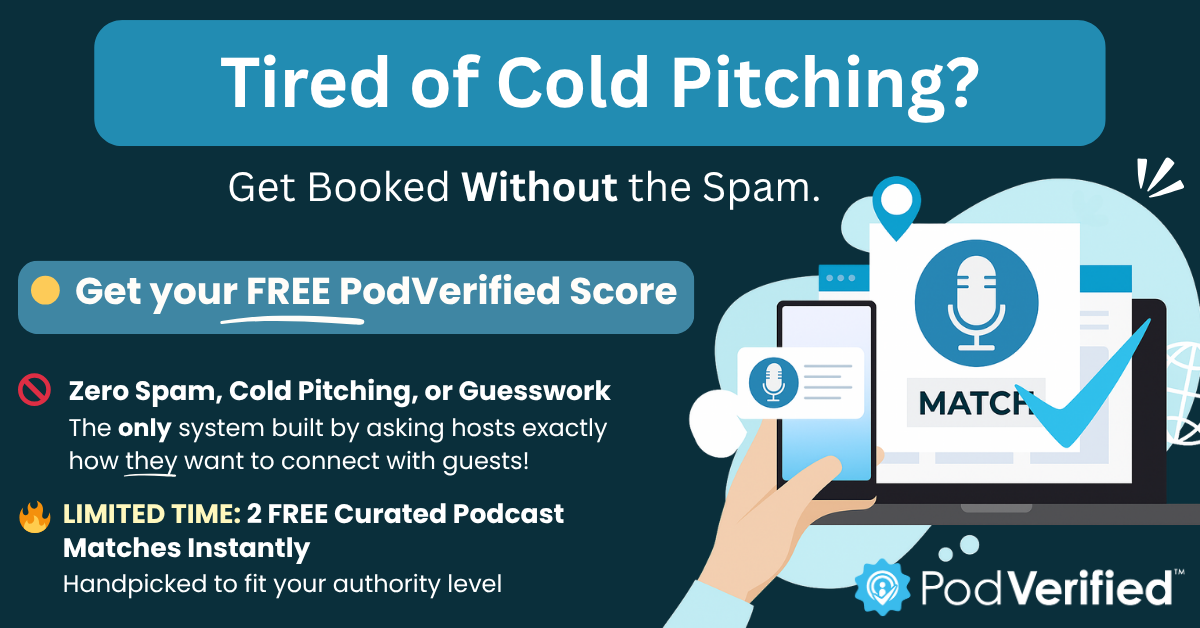 Tired of Cold Pitching?

Get Booked Without the Spam.

Get your FREE PodVerified Score

Zero Spam, Cold Pitching, or Guesswork
The only system built by asking hosts exactly how they want to connect with guests!

LIMITED TIME: 2 FREE Curated Podcast Matches Instantly
Handpicked to fit your authority level

MATCH

PodVerified™